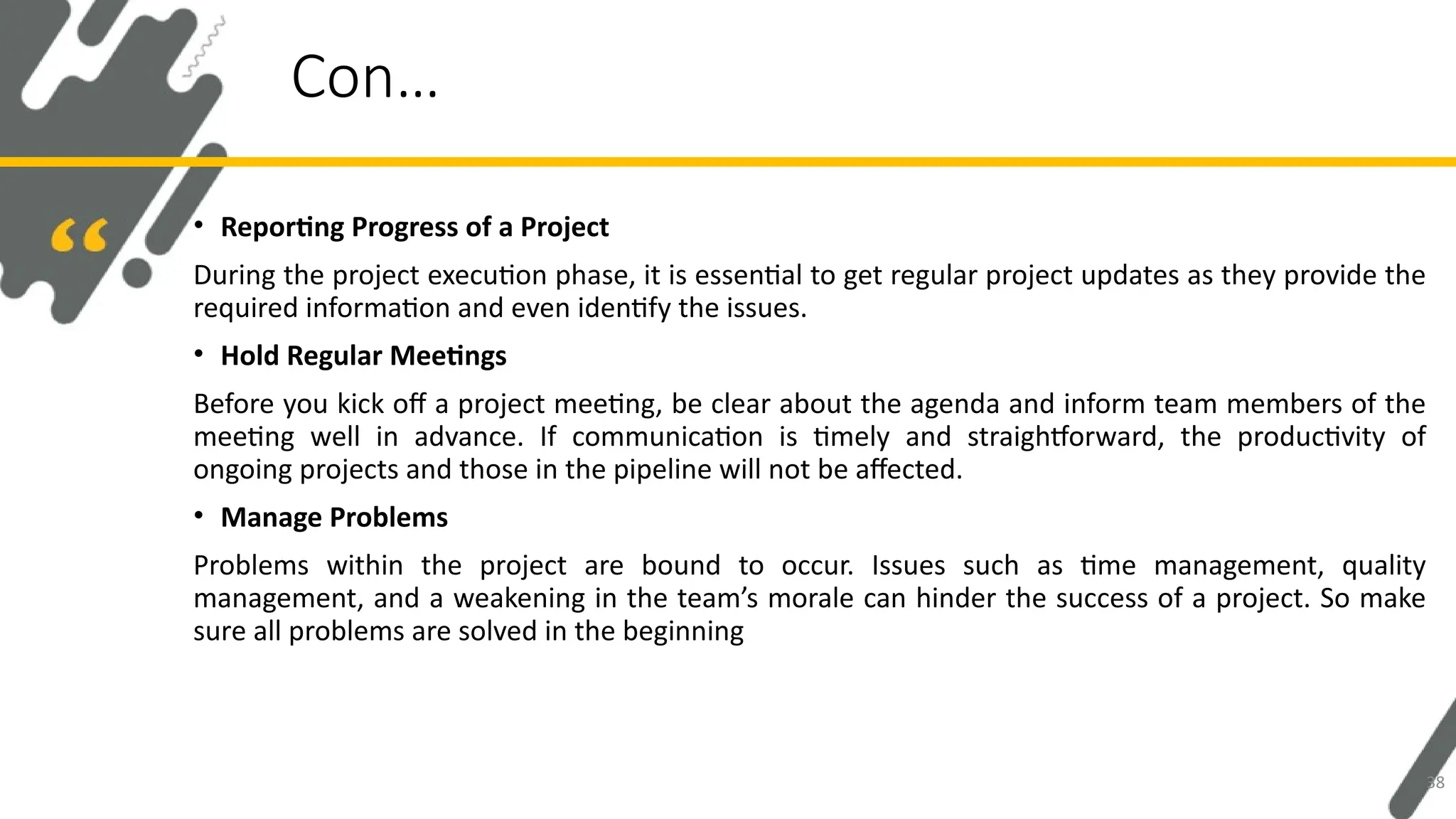 Con…

“

• Reporting Progress of a Project

During the project execution phase, it is essential to get regular project updates as they provide the required information and even identify the issues.

• Hold Regular Meetings

Before you kick off a project meeting, be clear about the agenda and inform team members of the meeting well in advance. If communication is timely and straightforward, the productivity of ongoing projects and those in the pipeline will not be affected.

• Manage Problems

Problems within the project are bound to occur. Issues such as time management, quality management, and a weakening in the team’s morale can hinder the success of a project. So make sure all problems are solved in the beginning

38